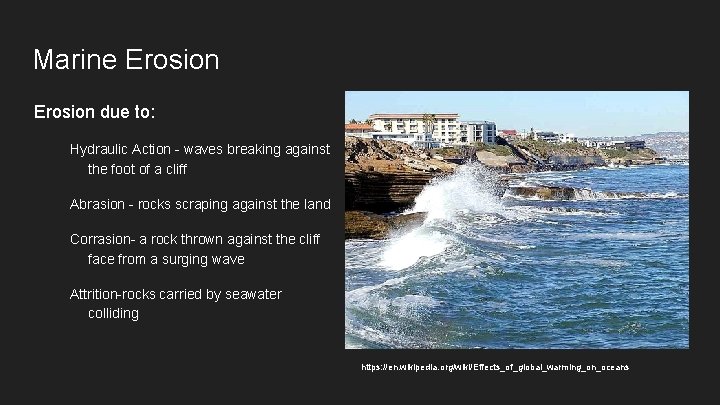 Marine Erosion

Erosion due to:

Hydraulic Action - waves breaking against the foot of a cliff

Abrasion - rocks scraping against the land

Corrasion- a rock thrown against the cliff face from a surging wave

Attrition-rocks carried by seawater colliding

https://en.wikipedia.org/wiki/Effects_of_global_warming_on_oceans